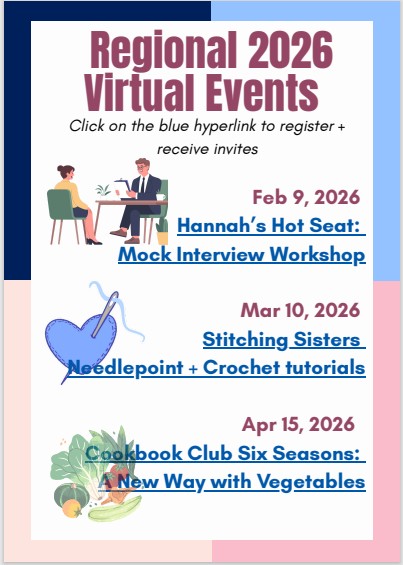 Regional 2026 Virtual Events

Click on the blue hyperlink to register + receive invites

Feb 9, 2026

Hannah's Hot Seat: Mock Interview Workshop

Mar 10, 2026

Stitching Sisters Needlepoint + Crochet tutorials

Apr 15, 2026

Cookbook Club Six Seasons: A New Way with Vegetables